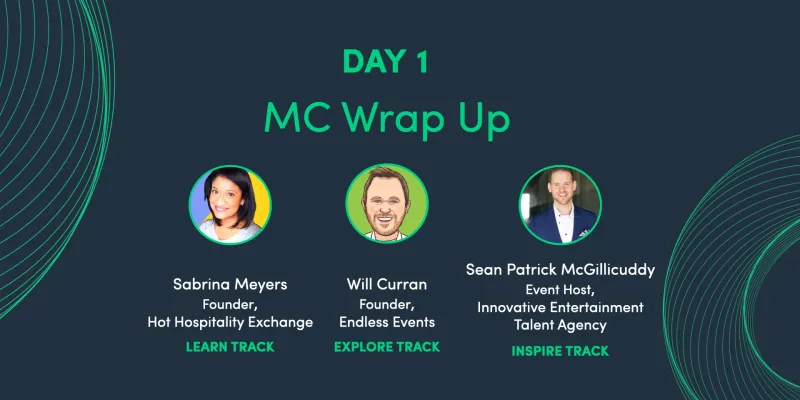 DAY 1

MC Wrap Up

Sabrina Meyers
Founder,
Hot Hospitality Exchange
LEARN TRACK

Will Curran
Founder,
Endless Events
EXPLORE TRACK

Sean Patrick McGillicuddy
Event Host,
Innovative Entertainment Talent Agency
INSPIRE TRACK